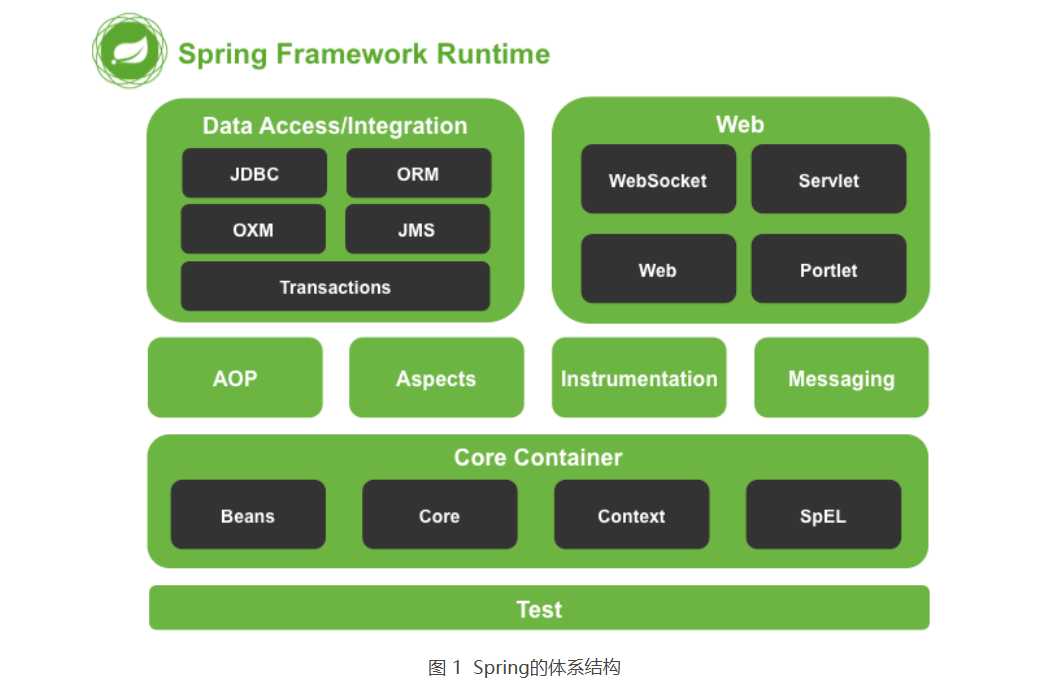 Spring Framework Runtime

Data Access/Integration

JDBC

ORM

OXM

JMS

Transactions

Web

WebSocket

Servlet

Web

Portlet

AOP

Aspects

Instrumentation

Messaging

Core Container

Beans

Core

Context

SpEL

Test

图 1 Spring的体系结构